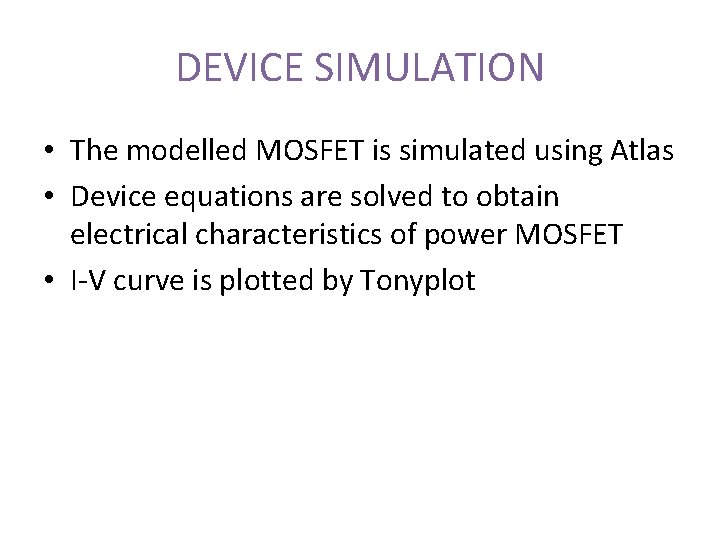 DEVICE SIMULATION

• The modelled MOSFET is simulated using Atlas
• Device equations are solved to obtain electrical characteristics of power MOSFET
• I-V curve is plotted by Tonyplot